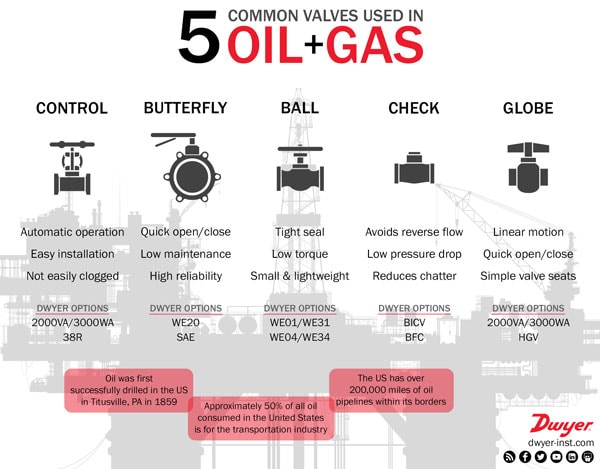 5 COMMON VALVES USED IN OIL+GAS

CONTROL

Automatic operation
Easy installation
Not easily clogged

DWYER OPTIONS
2000VA/3000WA
38R

BUTTERFLY

Quick open/close
Low maintenance
High reliability

DWYER OPTIONS
WE20
SAE

BALL

Tight seal
Low torque
Small & lightweight

DWYER OPTIONS
WE01/WE31
WE04/WE34

CHECK

Avoids reverse flow
Low pressure drop
Reduces chatter

DWYER OPTIONS
BICV
BFC

GLOBE

Linear motion
Quick open/close
Simple valve seats

DWYER OPTIONS
2000VA/3000WA
HGV

Oil was first successfully drilled in the US in Titusville, PA in 1859

Approximately 50% of all oil consumed in the United States is for the transportation industry

The US has over 200,000 miles of oil pipelines within its borders

Dwyer
dwyer-inst.com